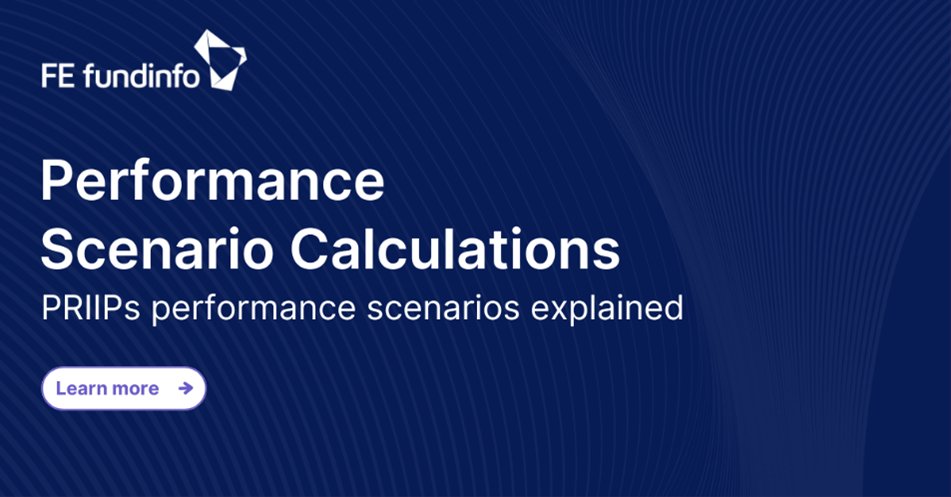 FE fundinfo

Performance Scenario Calculations

PRIIPs performance scenarios explained

Learn more